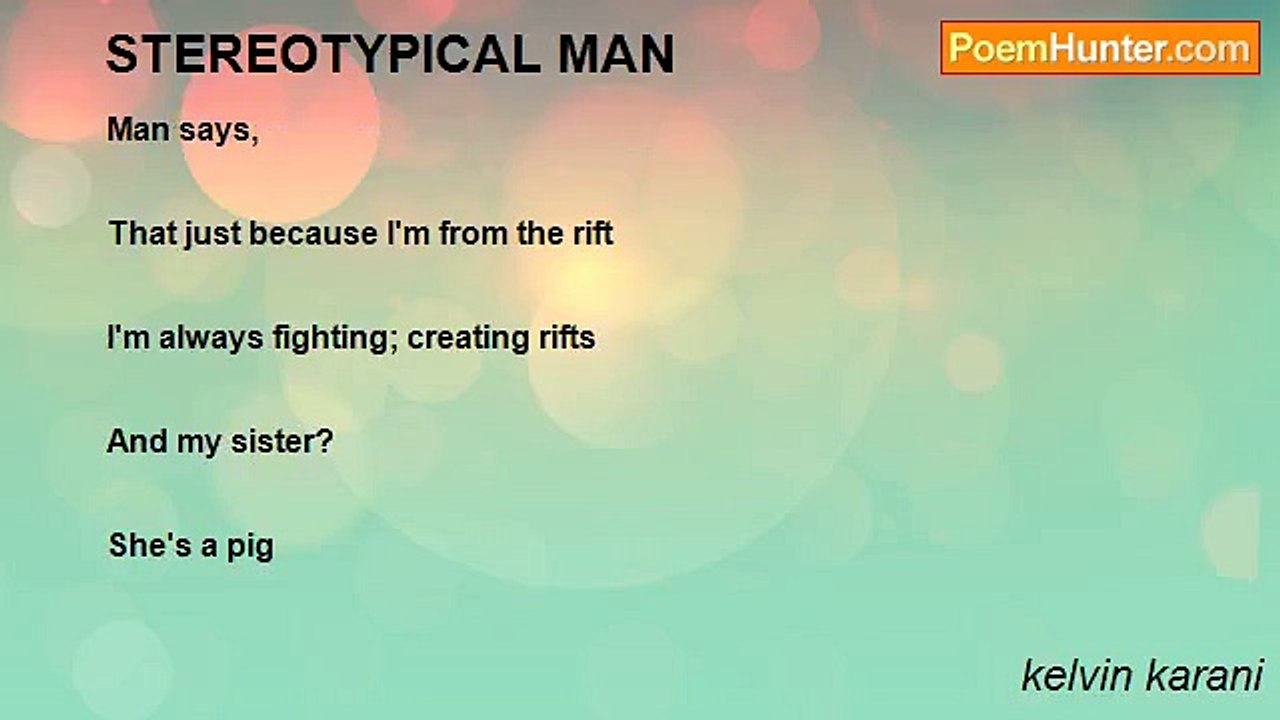 STEREOTYPICAL MAN

PoemHunter.com

Man says,

That just because I'm from the rift

I'm always fighting; creating rifts

And my sister?

She's a pig

kelvin karani